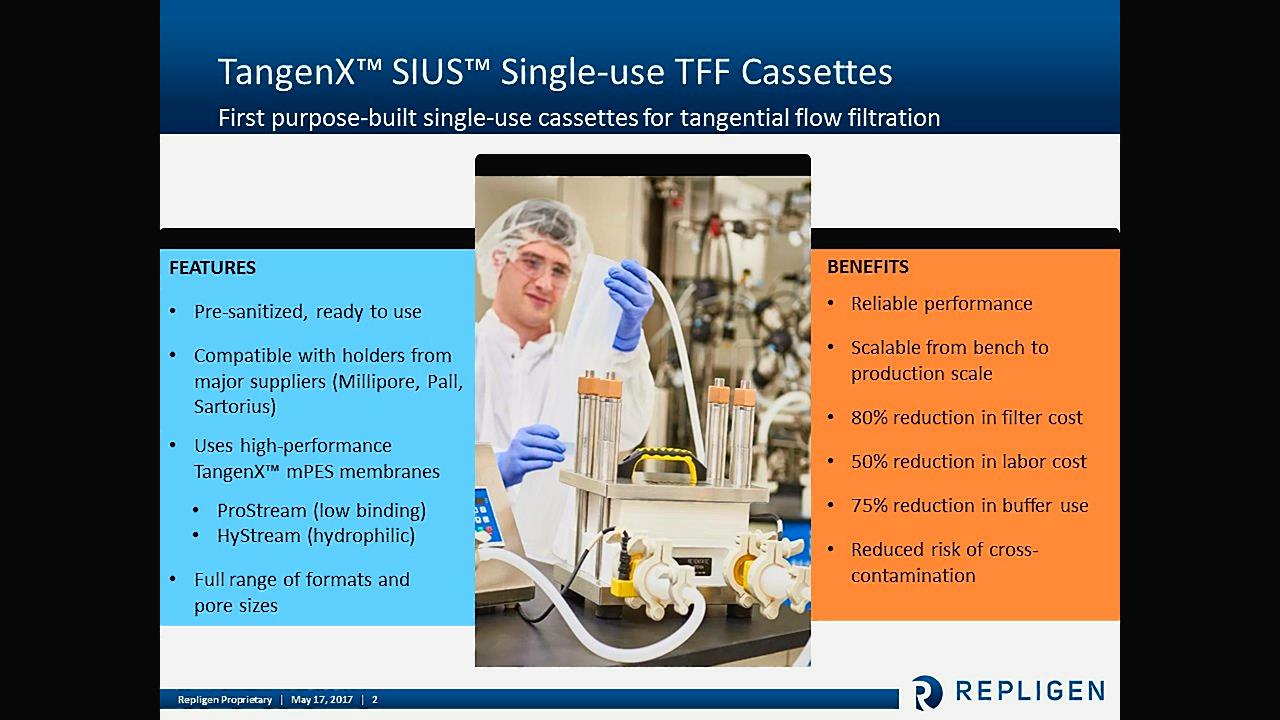 TangenX™ SIUS™ Single-use TFF Cassettes
First purpose-built single-use cassettes for tangential flow filtration

FEATURES
• Pre-sanitized, ready to use
• Compatible with holders from major suppliers (Millipore, Pall, Sartorius)
• Uses high-performance TangenX™ mPES membranes
  • ProStream (low binding)
  • HyStream (hydrophilic)
• Full range of formats and pore sizes

BENEFITS
• Reliable performance
• Scalable from bench to production scale
• 80% reduction in filter cost
• 50% reduction in labor cost
• 75% reduction in buffer use
• Reduced risk of cross-contamination

Repligen Proprietary | May 17, 2017 | 2

REPLIGEN